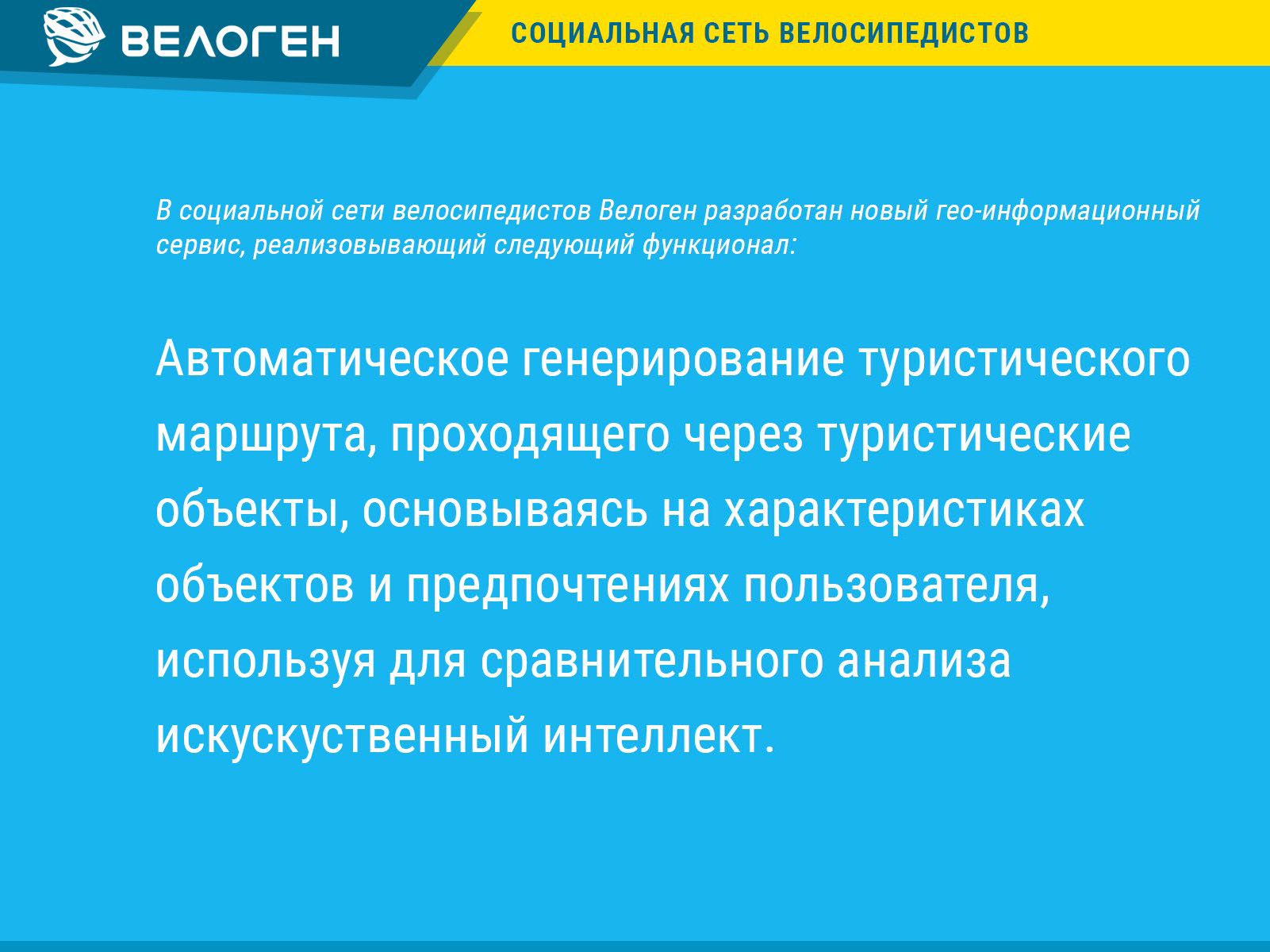 ВЕЛОГЕН

СОЦИАЛЬНАЯ СЕТЬ ВЕЛОСИПЕДИСТОВ

В социальной сети велосипедистов Велоген разработан новый гео-информационный сервис, реализовывающий следующий функционал:

Автоматическое генерирование туристического маршрута, проходящего через туристические объекты, основываясь на характеристиках объектов и предпочтениях пользователя, используя для сравнительного анализа искускуственный интеллект.